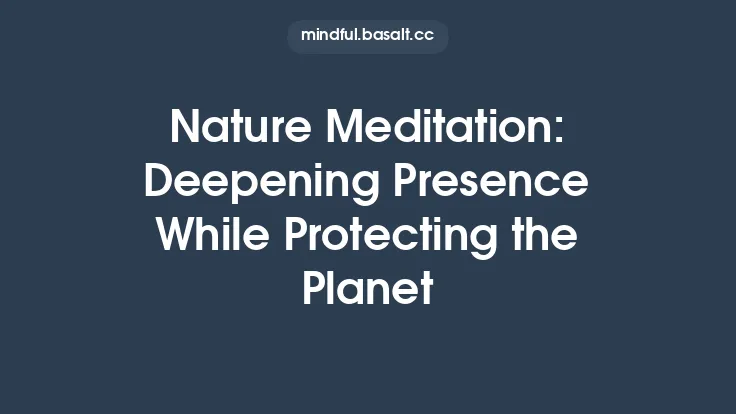 mindful.basalt.cc

Nature Meditation: Deepening Presence While Protecting the Planet